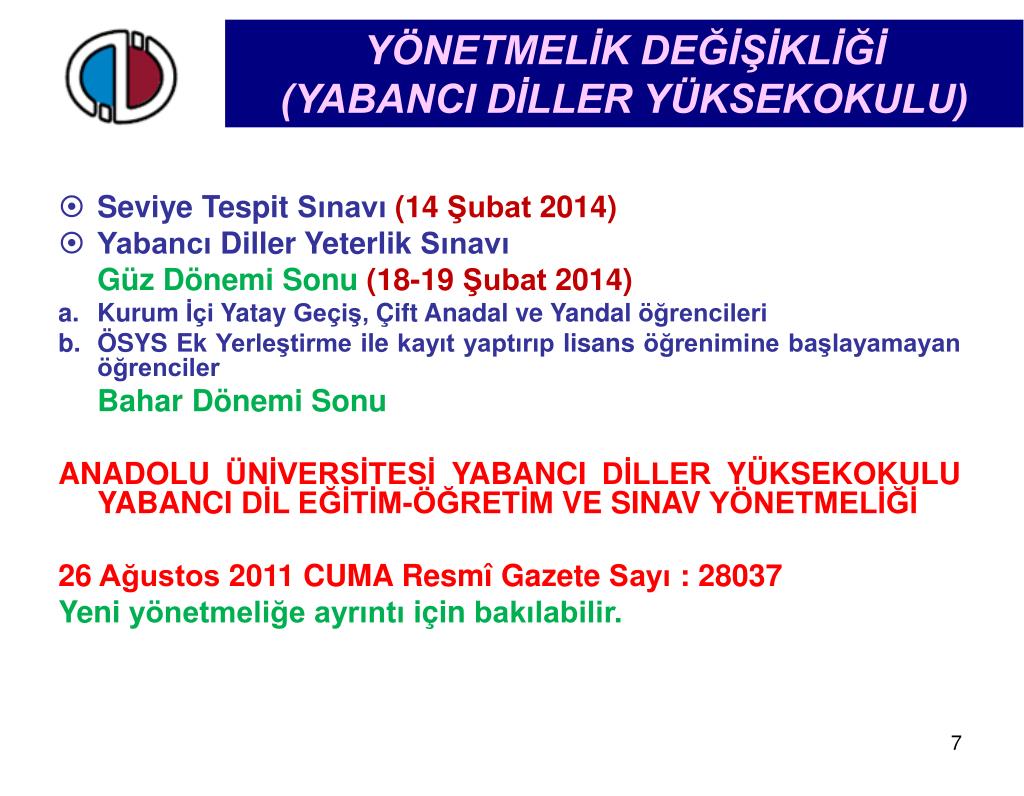 YÖNETMELİK DEĞİŞİKLİĞİ
(YABANCI DİLLER YÜKSEKOKULU)

⦿ Seviye Tespit Sınavı (14 Şubat 2014)
⦿ Yabancı Diller Yeterlik Sınavı
Güz Dönemi Sonu (18-19 Şubat 2014)
a. Kurum İçi Yatay Geçiş, Çift Anadal ve Yandal öğrencileri
b. ÖSYS Ek Yerleştirme ile kayıt yaptırıp lisans öğrenimine başlayamayan öğrenciler
Bahar Dönemi Sonu

ANADOLU ÜNİVERSİTESİ YABANCI DİLLER YÜKSEKOKULU YABANCI DİL EĞİTİM-ÖĞRETİM VE SINAV YÖNETMELİĞİ

26 Ağustos 2011 CUMA Resmî Gazete Sayı : 28037
Yeni yönetmeliğe ayrıntı için bakılabilir.

7